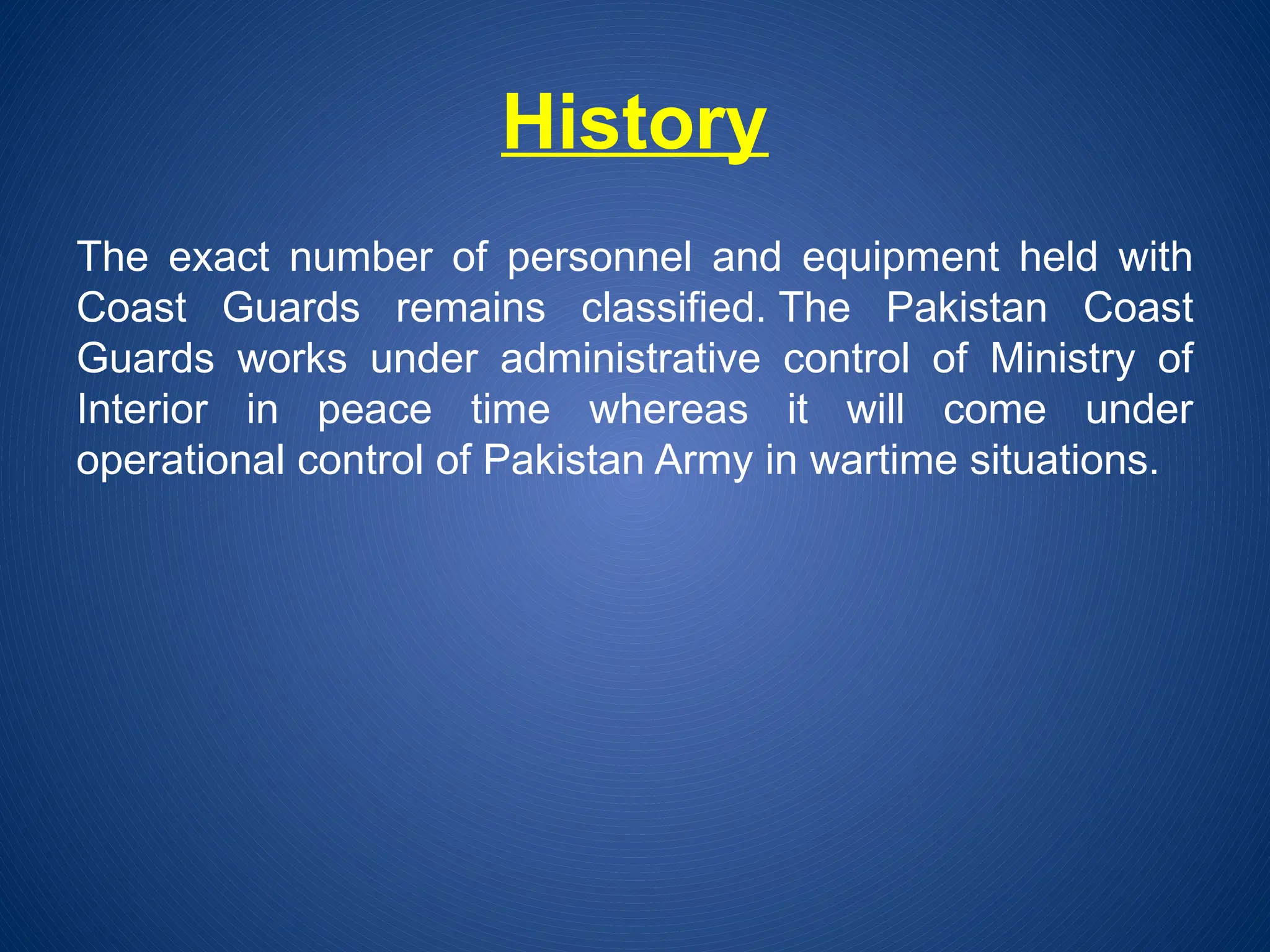 History

The exact number of personnel and equipment held with Coast Guards remains classified. The Pakistan Coast Guards works under administrative control of Ministry of Interior in peace time whereas it will come under operational control of Pakistan Army in wartime situations.